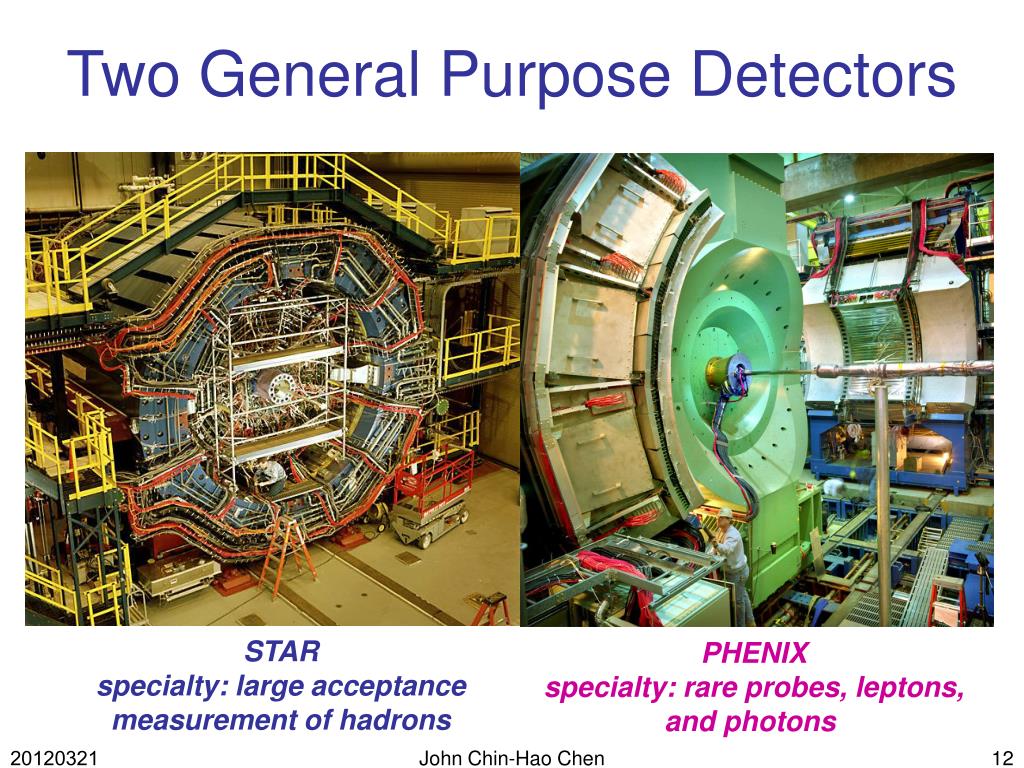 Two General Purpose Detectors

STAR
specialty: large acceptance measurement of hadrons

PHENIX
specialty: rare probes, leptons, and photons

20120321

John Chin-Hao Chen

12